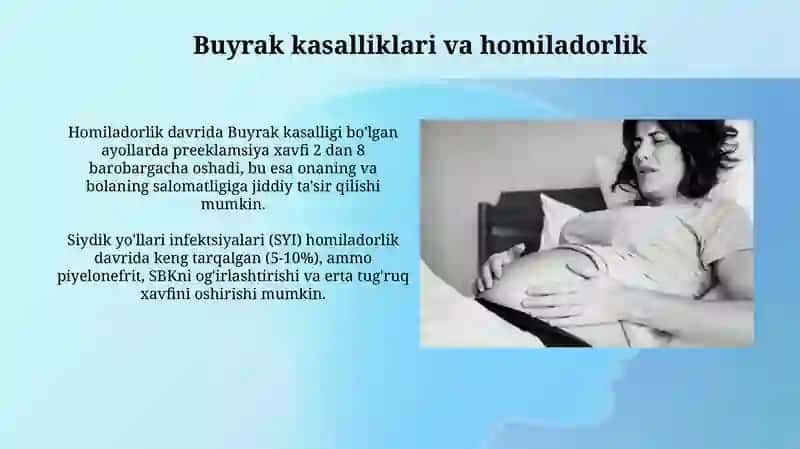 Buyrak kasalliklari va homiladorlik

Homiladorlik davrida Buyrak kasalligi bo'lgan ayollarda preeklamsiya xavfi 2 dan 8 barobargacha oshadi, bu esa onaning va bolaning salomatligiga jiddiy ta'sir qilishi mumkin.

Siydik yo'llari infektsiyalari (SYI) homiladorlik davrida keng tarqalgan (5-10%), ammo piyelonefrit, SBKni og'irlashtirishi va erta tug'ruq xavfini oshirishi mumkin.